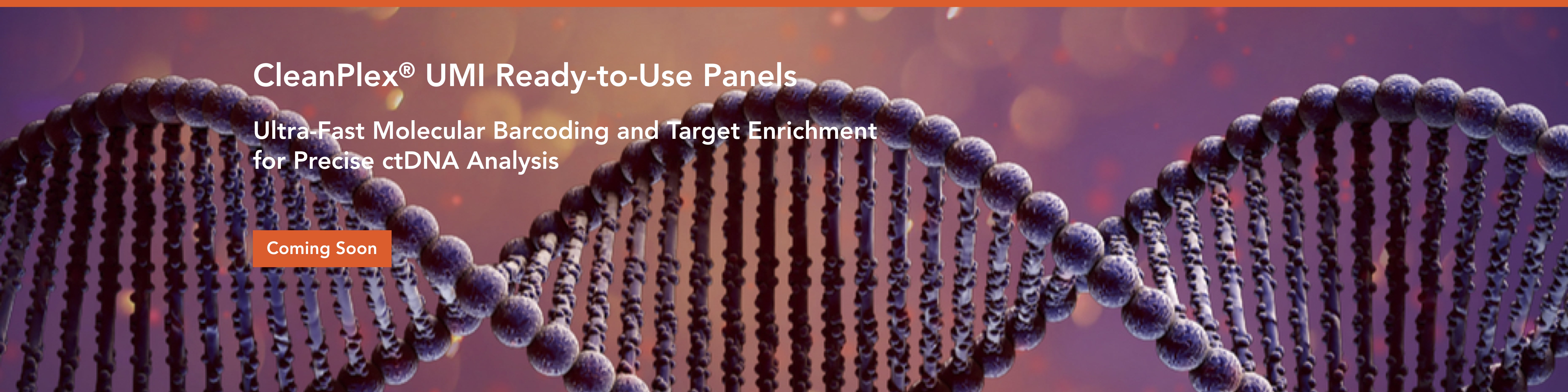 CleanPlex® UMI Ready-to-Use Panels

Ultra-Fast Molecular Barcoding and Target Enrichment for Precise ctDNA Analysis

Coming Soon